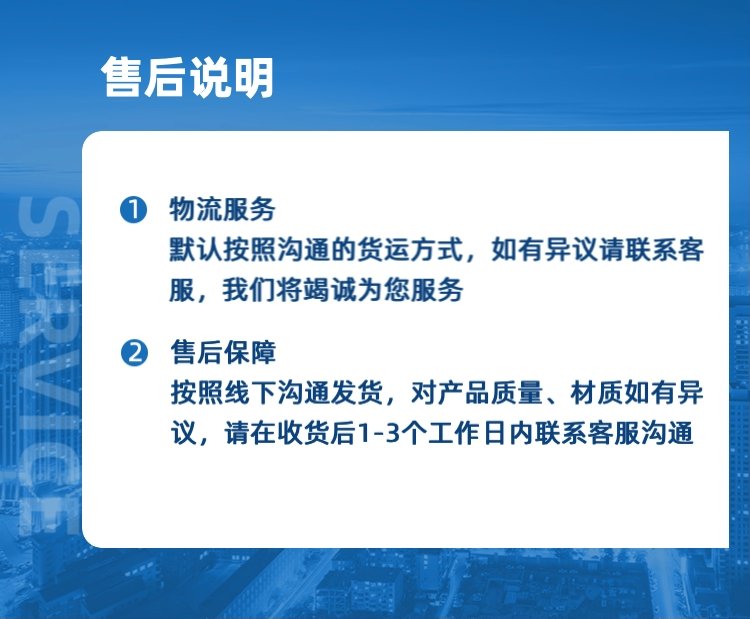 售后说明

SERVICE

❶ 物流服务
默认按照沟通的货运方式，如有异议请联系客服，我们将竭诚为您服务

❷ 售后保障
按照线下沟通发货，对产品质量、材质如有异议，请在收货后1-3个工作日内联系客服沟通